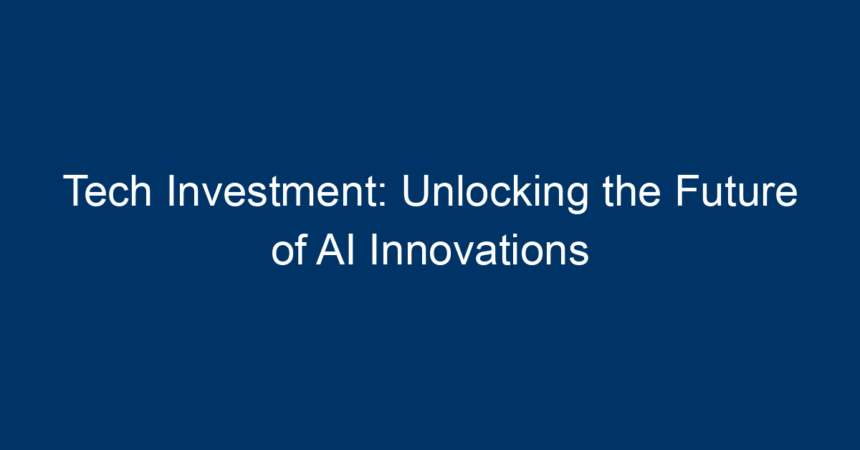 Tech Investment: Unlocking the Future of AI Innovations